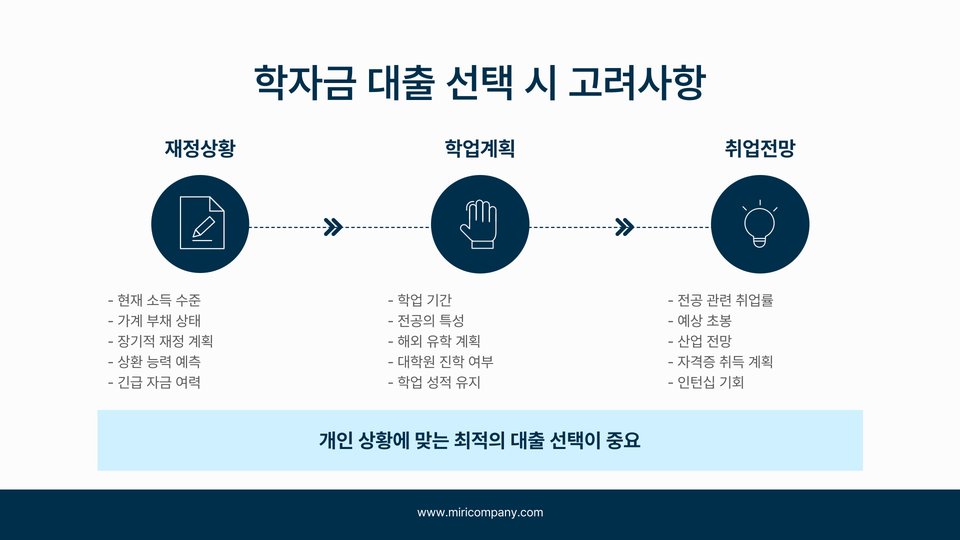 학자금 대출 선택 시 고려사항

재정상황

- 현재 소득 수준
- 가계 부채 상태
- 장기적 재정 계획
- 상환 능력 예측
- 긴급 자금 여력

학업계획

- 학업 기간
- 전공의 특성
- 해외 유학 계획
- 대학원 진학 여부
- 학업 성적 유지

취업전망

- 전공 관련 취업률
- 예상 초봉
- 산업 전망
- 자격증 취득 계획
- 인턴십 기회

개인 상황에 맞는 최적의 대출 선택이 중요

www.miricompany.com